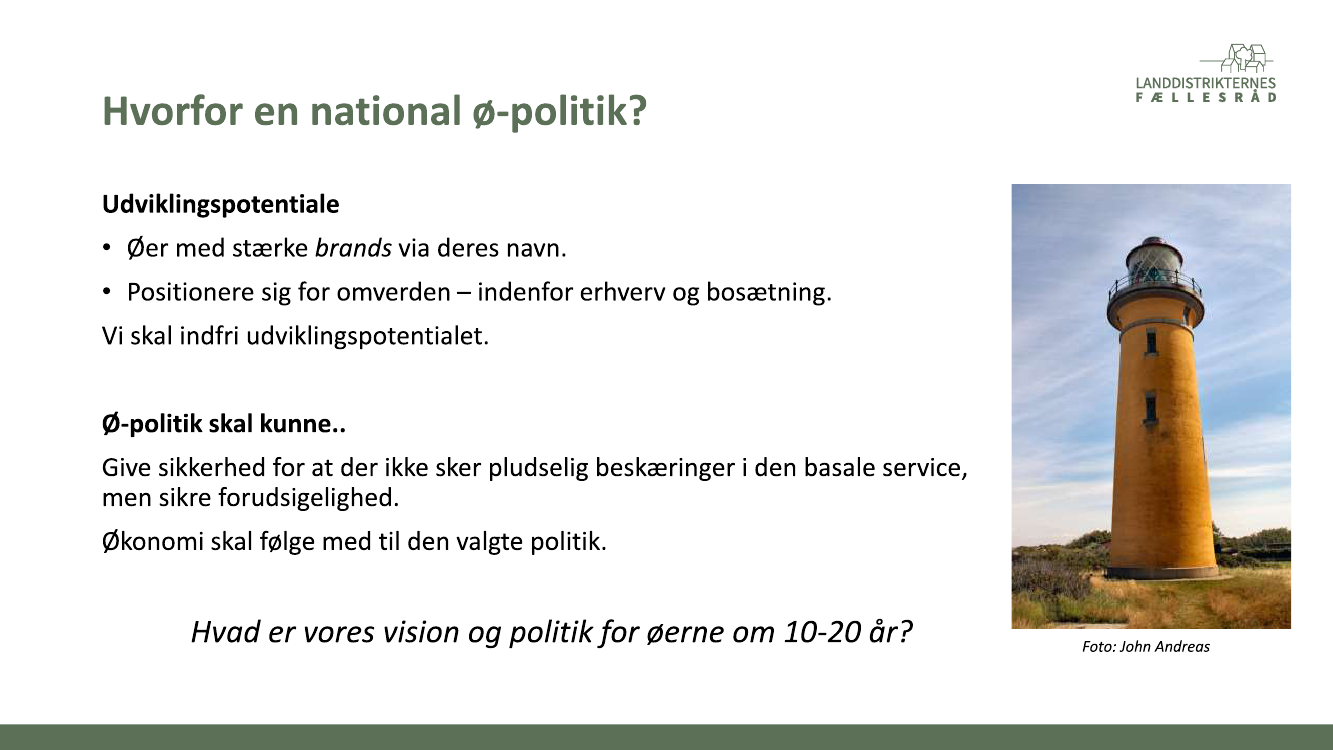 LANDDISTRIKTERNES
FÆLLESRÅD

Hvorfor en national ø-politik?

Udviklingspotentiale

• Øer med stærke brands via deres navn.

• Positionere sig for omverden – indenfor erhverv og bosætning.

Vi skal indfri udviklingspotentialet.

Ø-politik skal kunne..

Give sikkerhed for at der ikke sker pludselig beskæringer i den basale service, men sikre forudsigelighed.

Økonomi skal følge med til den valgte politik.

Hvad er vores vision og politik for øerne om 10-20 år?

Foto: John Andreas